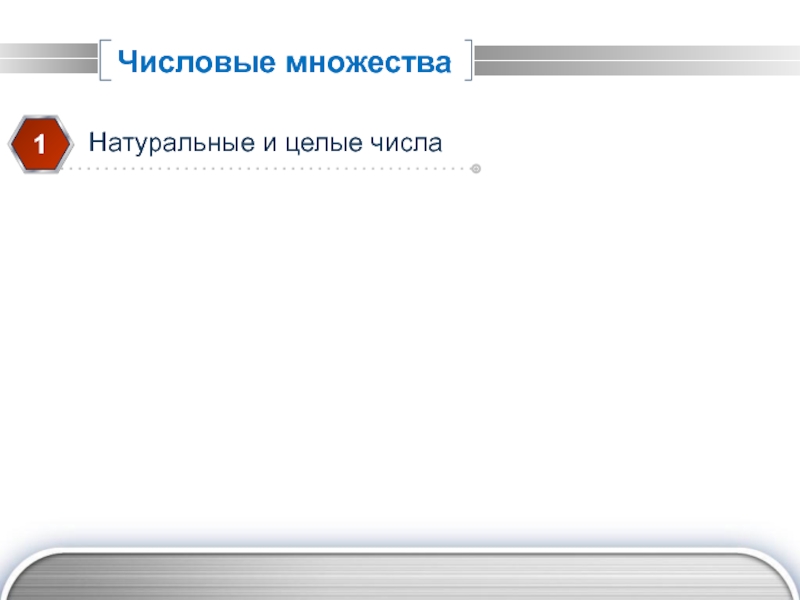 Числовые множества

1

Натуральные и целые числа